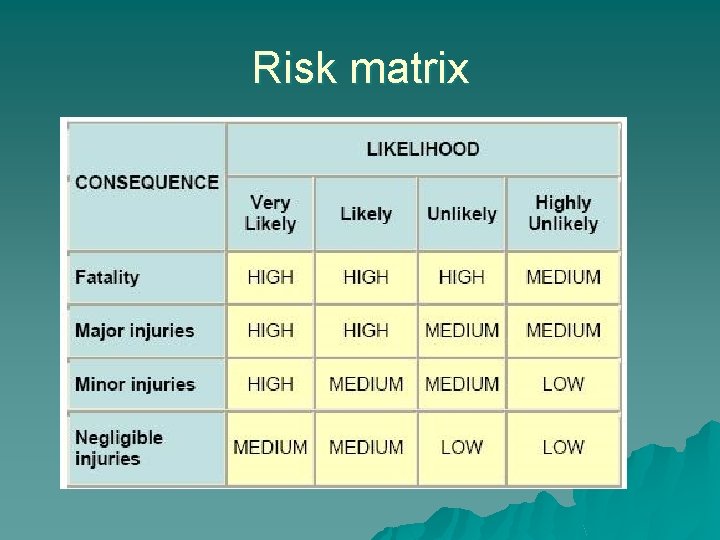 Risk matrix

| CONSEQUENCE | LIKELIHOOD | | | |
|---|---|---|---|---|
| | Very Likely | Likely | Unlikely | Highly Unlikely |
| Fatality | HIGH | HIGH | HIGH | MEDIUM |
| Major injuries | HIGH | HIGH | MEDIUM | MEDIUM |
| Minor injuries | HIGH | MEDIUM | MEDIUM | LOW |
| Negligible injuries | MEDIUM | MEDIUM | LOW | LOW |